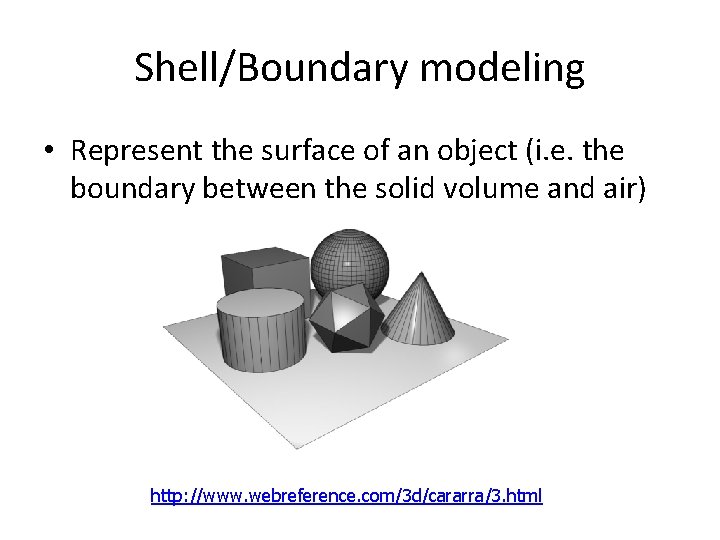 Shell/Boundary modeling

• Represent the surface of an object (i.e. the boundary between the solid volume and air)

http://www.webreference.com/3d/cararra/3.html